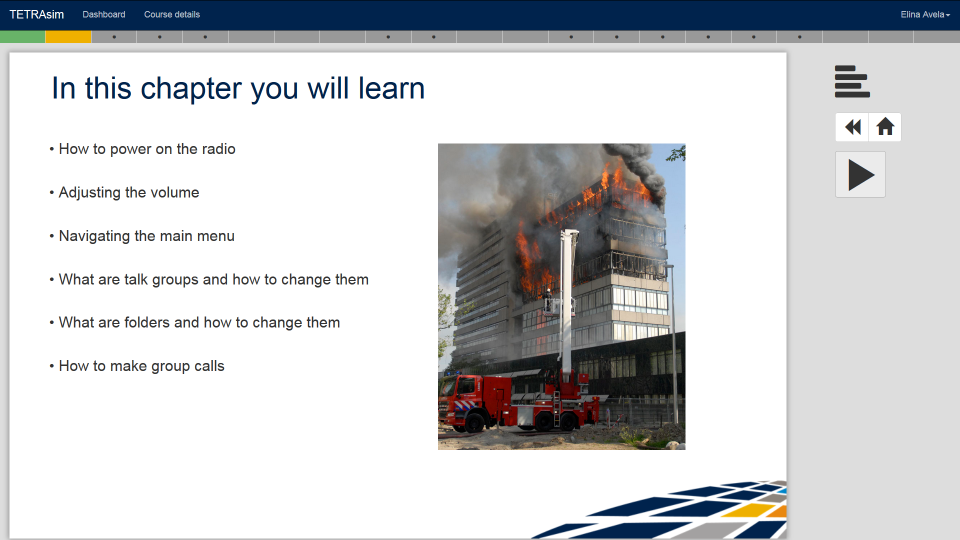 TETRAsim Dashboard Course details Elina Avela

In this chapter you will learn

• How to power on the radio

• Adjusting the volume

• Navigating the main menu

• What are talk groups and how to change them

• What are folders and how to change them

• How to make group calls